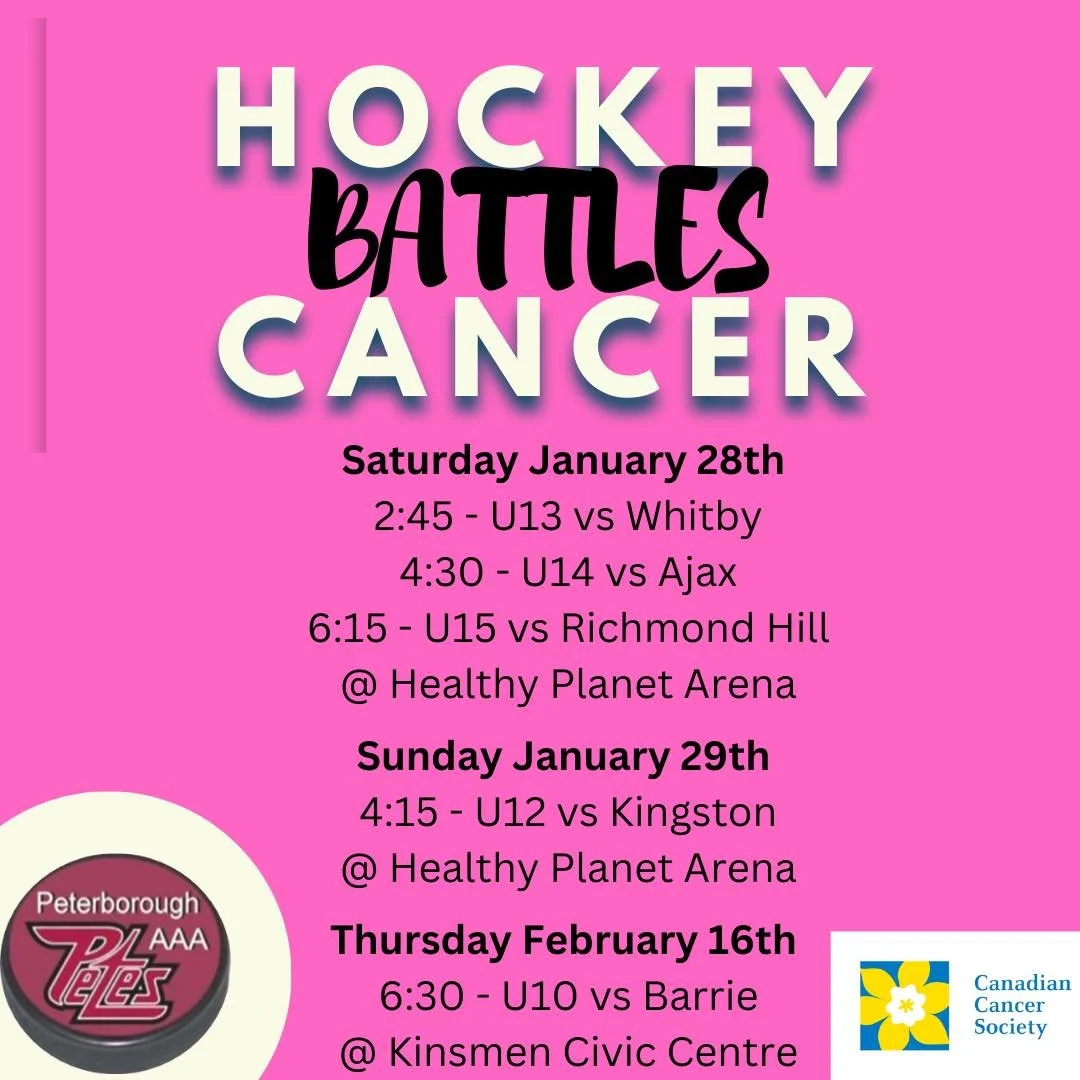 HOCKEY
BATTLES
CANCER

Saturday January 28th
2:45 - U13 vs Whitby
4:30 - U14 vs Ajax
6:15 - U15 vs Richmond Hill
@ Healthy Planet Arena

Sunday January 29th
4:15 - U12 vs Kingston
@ Healthy Planet Arena

Thursday February 16th
6:30 - U10 vs Barrie
@ Kinsmen Civic Centre

Peterborough AAA Petes

Canadian Cancer Society